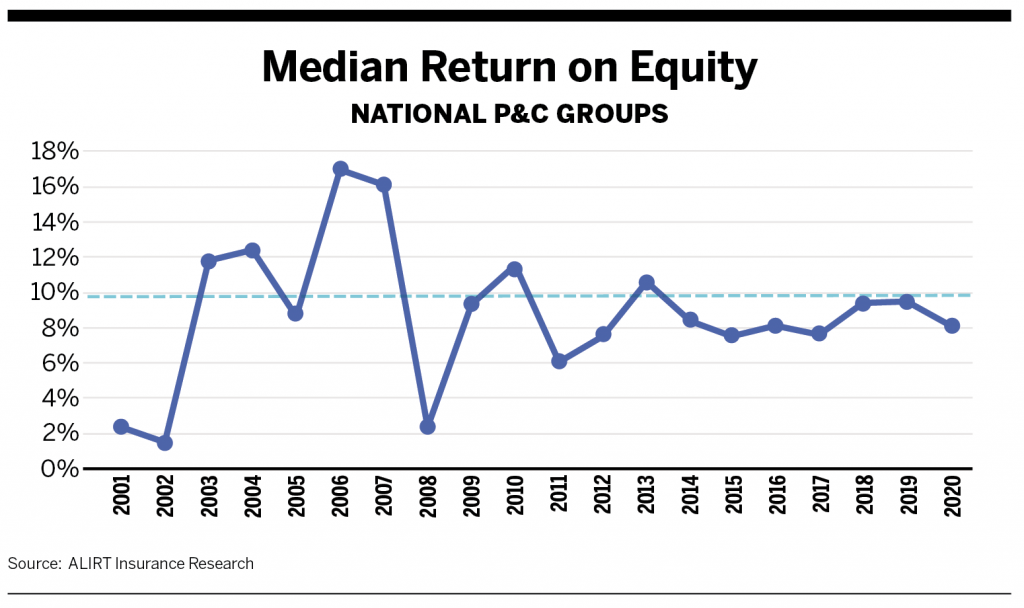 Median Return on Equity
NATIONAL P&C GROUPS

18%
16%
14%
12%
10%
8%
6%
4%
2%
0%

2001
2002
2003
2004
2005
2006
2007
2008
2009
2010
2011
2012
2013
2014
2015
2016
2017
2018
2019
2020

Source: ALIRT Insurance Research